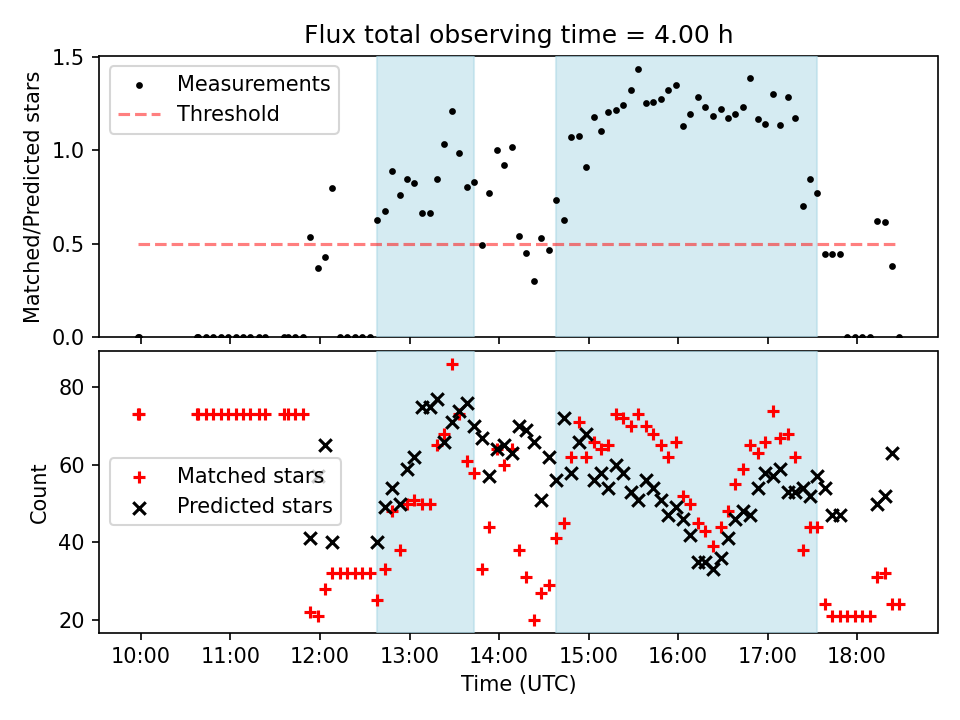 Flux total observing time = 4.00 h

Measurements
Threshold

Matched/Predicted stars

1.5
1.0
0.5
0.0

Matched stars
Predicted stars

Count

80
60
40
20

10:00 11:00 12:00 13:00 14:00 15:00 16:00 17:00 18:00

Time (UTC)